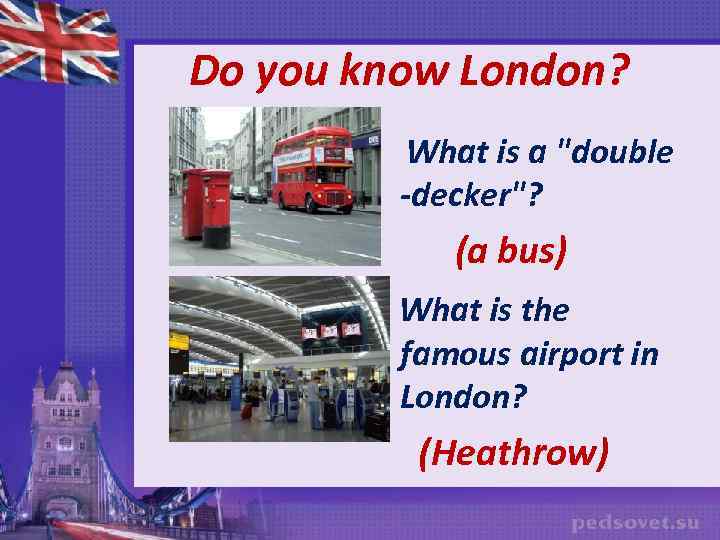 Do you know London?

What is a "double -decker"?

(a bus)

What is the famous airport in London?

(Heathrow)

pedsovet.su